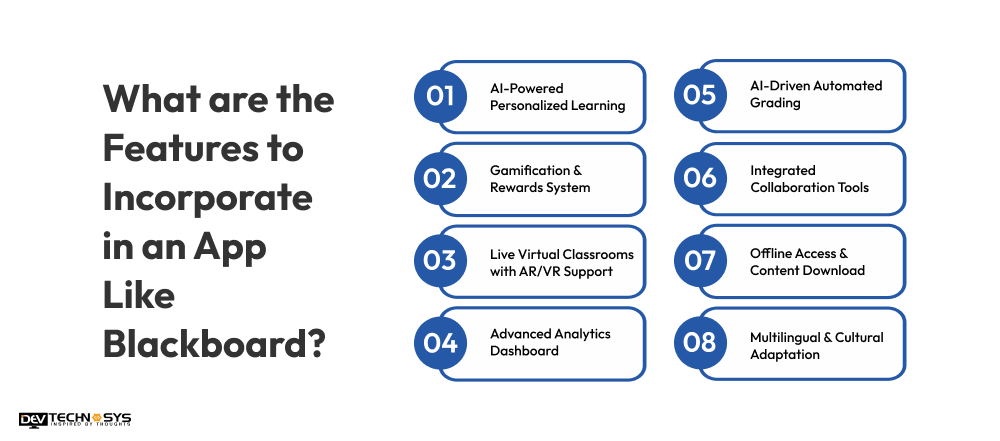 What are the Features to Incorporate in an App Like Blackboard?

01 AI-Powered Personalized Learning

02 Gamification & Rewards System

03 Live Virtual Classrooms with AR/VR Support

04 Advanced Analytics Dashboard

05 AI-Driven Automated Grading

06 Integrated Collaboration Tools

07 Offline Access & Content Download

08 Multilingual & Cultural Adaptation

DEV TECHNOSYS
INSPIRED BY THOUGHTS